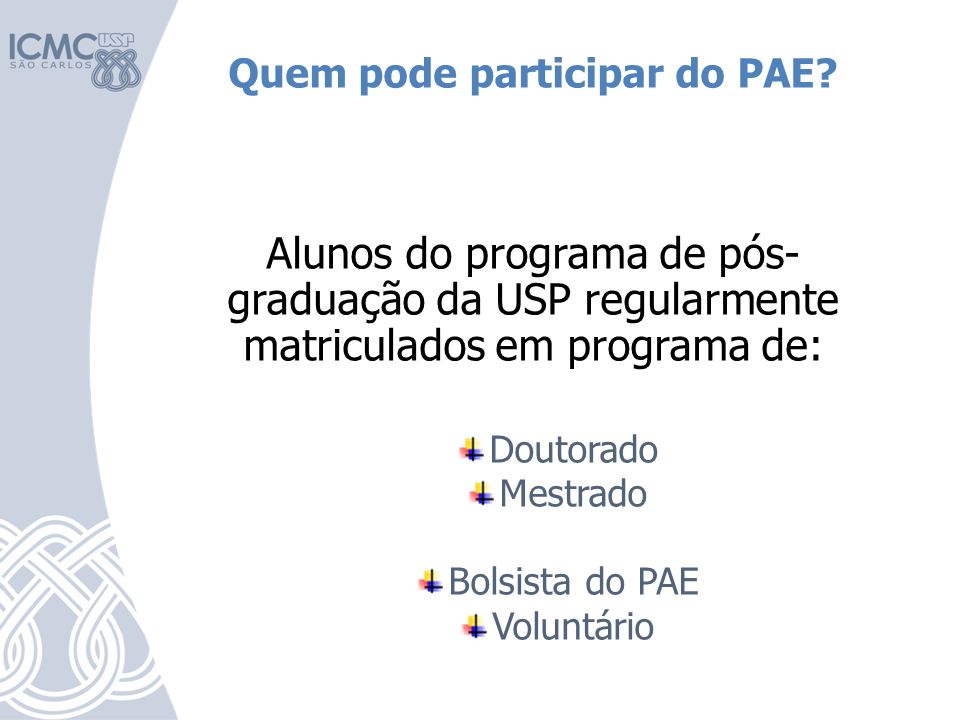 ICMC USP
SÃO CARLOS

Quem pode participar do PAE?

Alunos do programa de pós-graduação da USP regularmente matriculados em programa de:

Doutorado
Mestrado

Bolsista do PAE
Voluntário